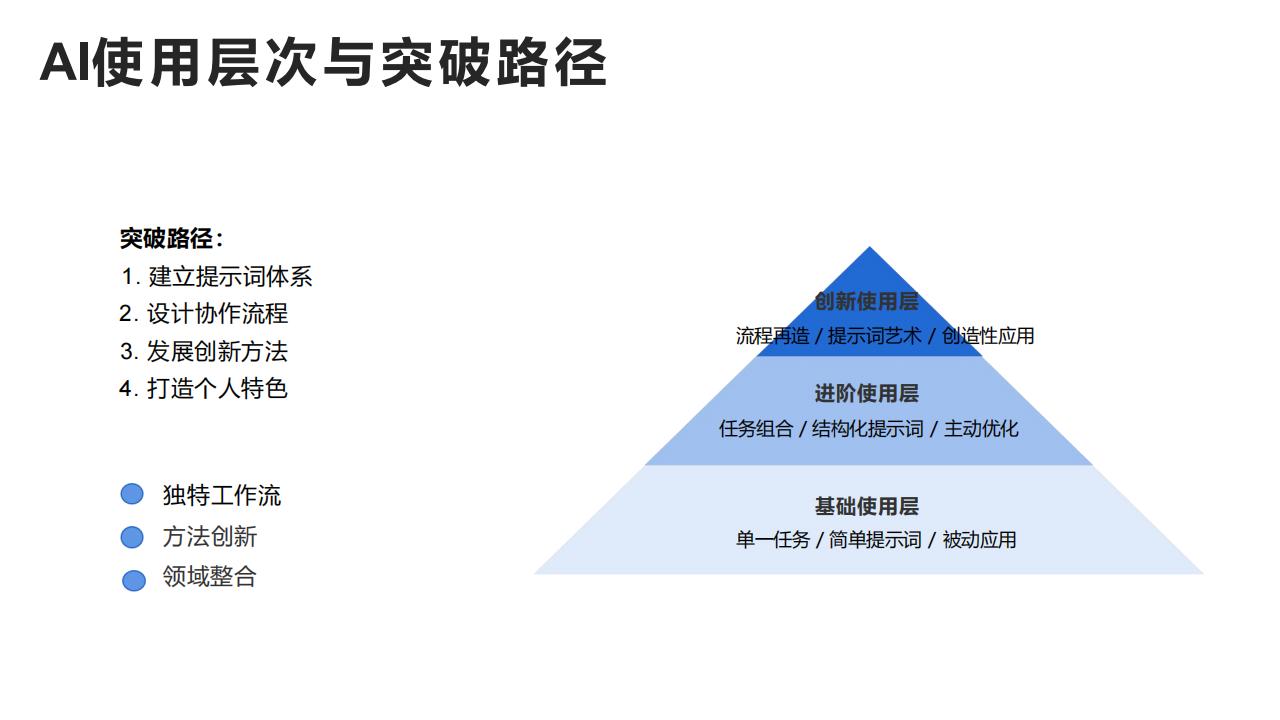 AI使用层次与突破路径

突破路径：
1. 建立提示词体系
2. 设计协作流程
3. 发展创新方法
4. 打造个人特色

独特工作流
方法创新
领域整合

创新使用层
流程再造 / 提示词艺术 / 创造性应用

进阶使用层
任务组合 / 结构化提示词 / 主动优化

基础使用层
单一任务 / 简单提示词 / 被动应用